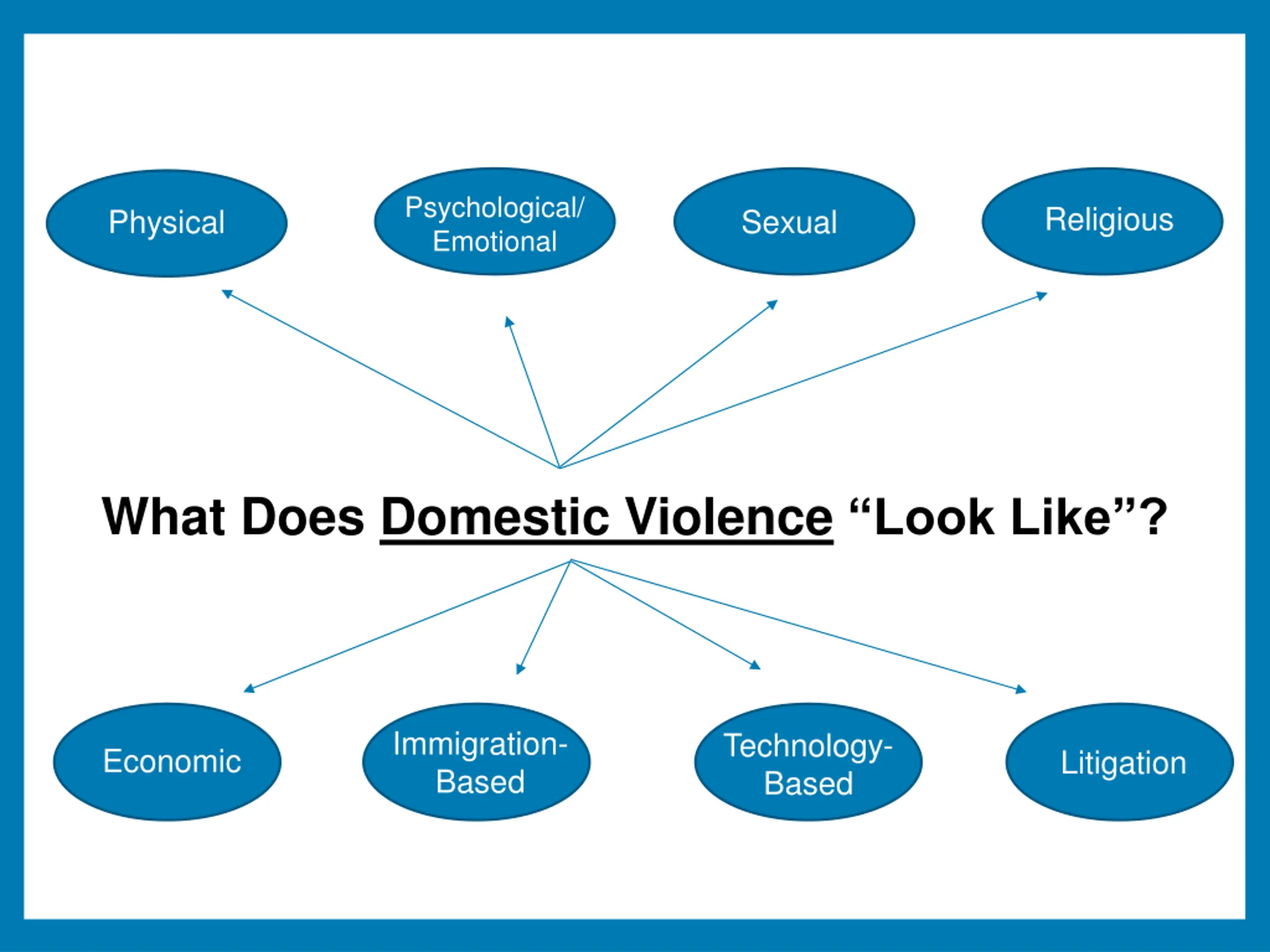 Physical

Psychological/ Emotional

Sexual

Religious

What Does Domestic Violence “Look Like”?

Economic

Immigration-Based

Technology-Based

Litigation